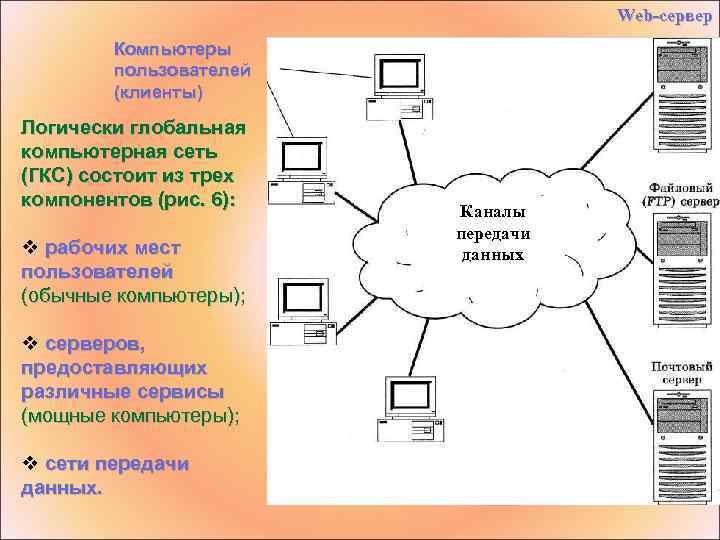 Web-сервер

Компьютеры пользователей (клиенты)

Логически глобальная компьютерная сеть (ГКС) состоит из трех компонентов (рис. 6):

❖ рабочих мест пользователей (обычные компьютеры);

❖ серверов, предоставляющих различные сервисы (мощные компьютеры);

❖ сети передачи данных.

Каналы передачи данных

Файловый (FTP) сервер

Почтовый сервер